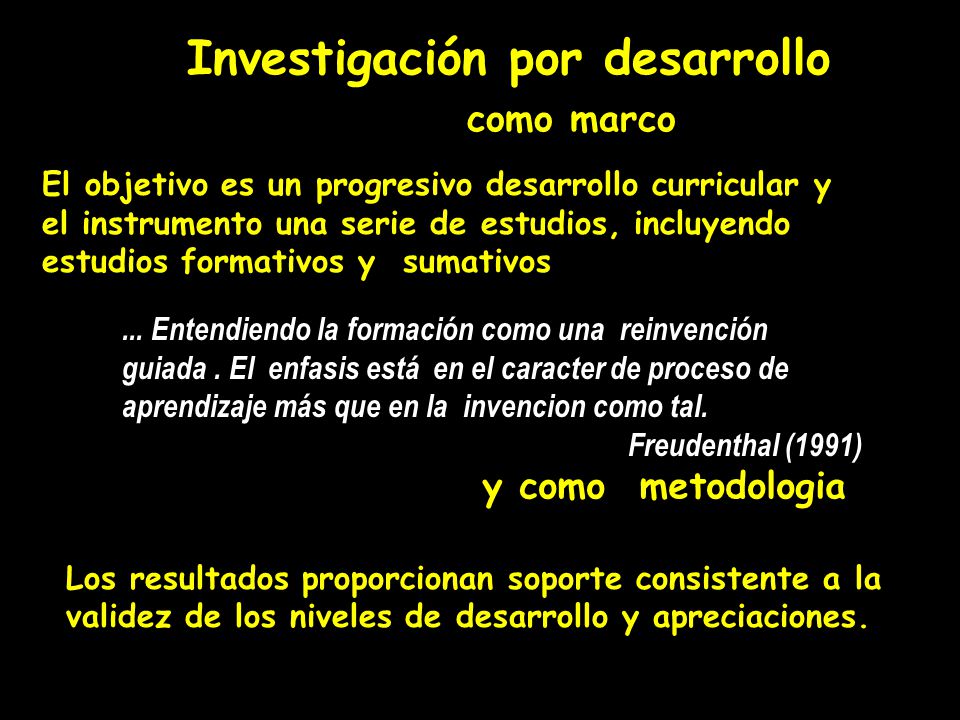 Investigación por desarrollo

como marco

El objetivo es un progresivo desarrollo curricular y el instrumento una serie de estudios, incluyendo estudios formativos y sumativos

... Entendiendo la formación como una reinvención guiada . El enfasis está en el caracter de proceso de aprendizaje más que en la invencion como tal.

Freudenthal (1991)

y como metodologia

Los resultados proporcionan soporte consistente a la validez de los niveles de desarrollo y apreciaciones.